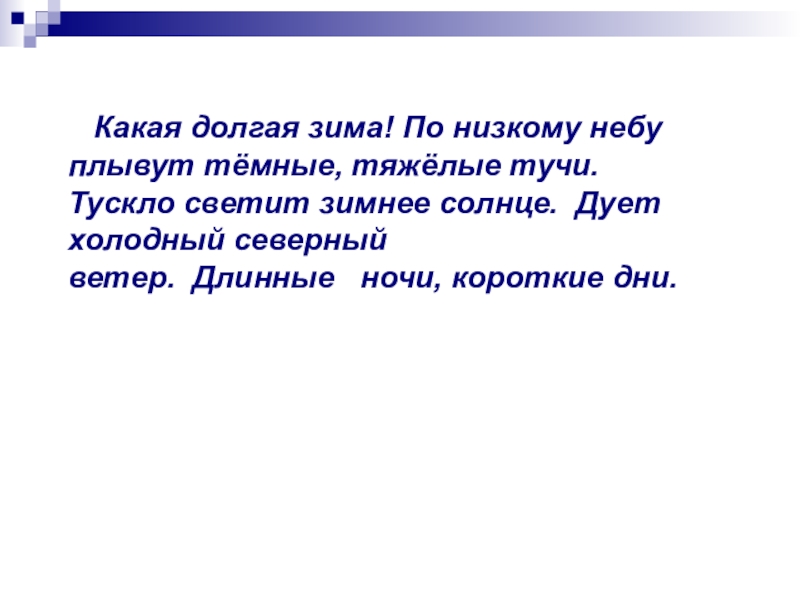 Какая долгая зима! По низкому небу плывут тёмные, тяжёлые тучи. Тускло светит зимнее солнце. Дует холодный северный ветер. Длинные ночи, короткие дни.